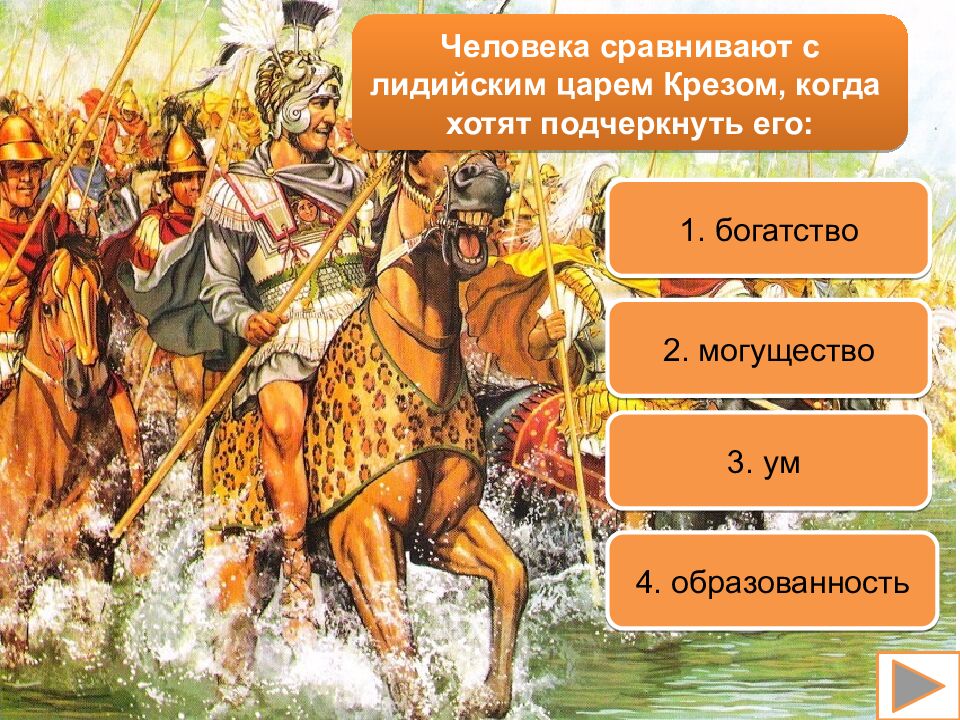 Человека сравнивают с лидийским царем Крезом, когда хотят подчеркнуть его:

1. богатство

2. могущество

3. ум

4. образованность